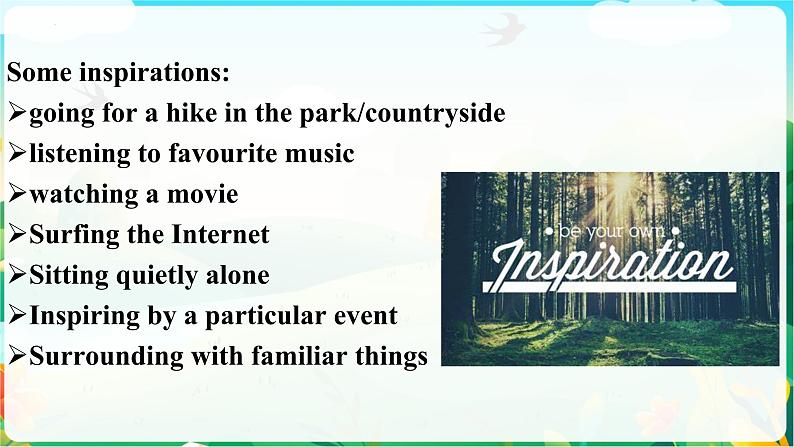 Some inspirations:
➢going for a hike in the park/countryside
➢listening to favourite music
➢watching a movie
➢Surfing the Internet
➢Sitting quietly alone
➢Inspiring by a particular event
➢Surrounding with familiar things

• be your own •
Inspiration